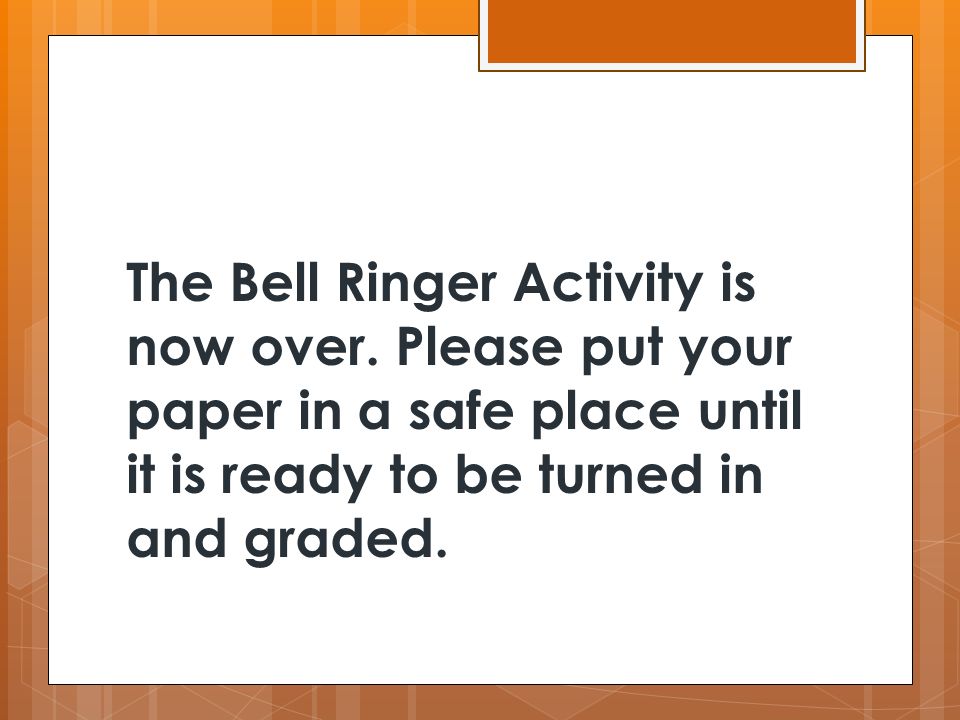 The Bell Ringer Activity is now over. Please put your paper in a safe place until it is ready to be turned in and graded.